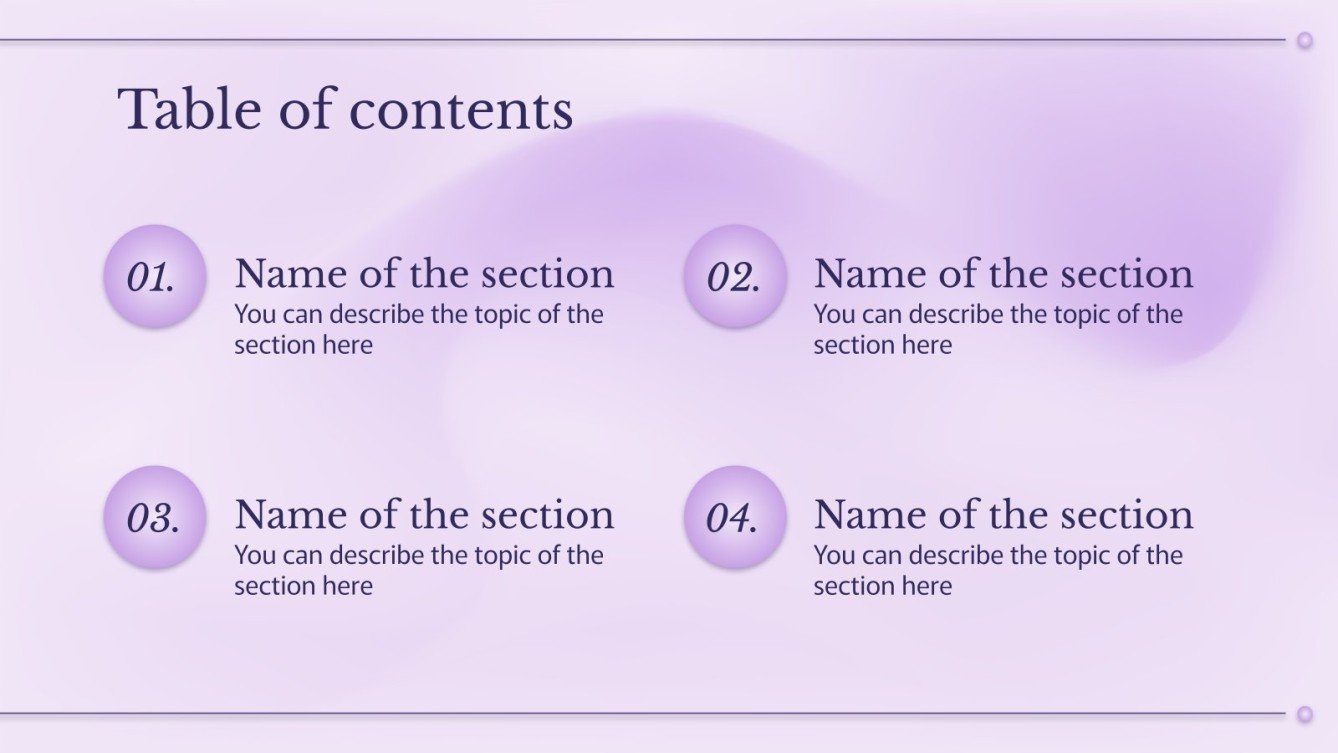 Table of contents

01.

Name of the section

You can describe the topic of the section here

02.

Name of the section

You can describe the topic of the section here

03.

Name of the section

You can describe the topic of the section here

04.

Name of the section

You can describe the topic of the section here